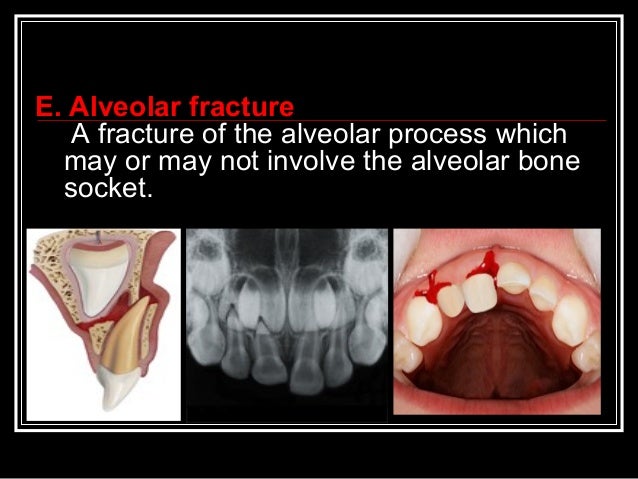 E. Alveolar fracture

A fracture of the alveolar process which may or may not involve the alveolar bone socket.